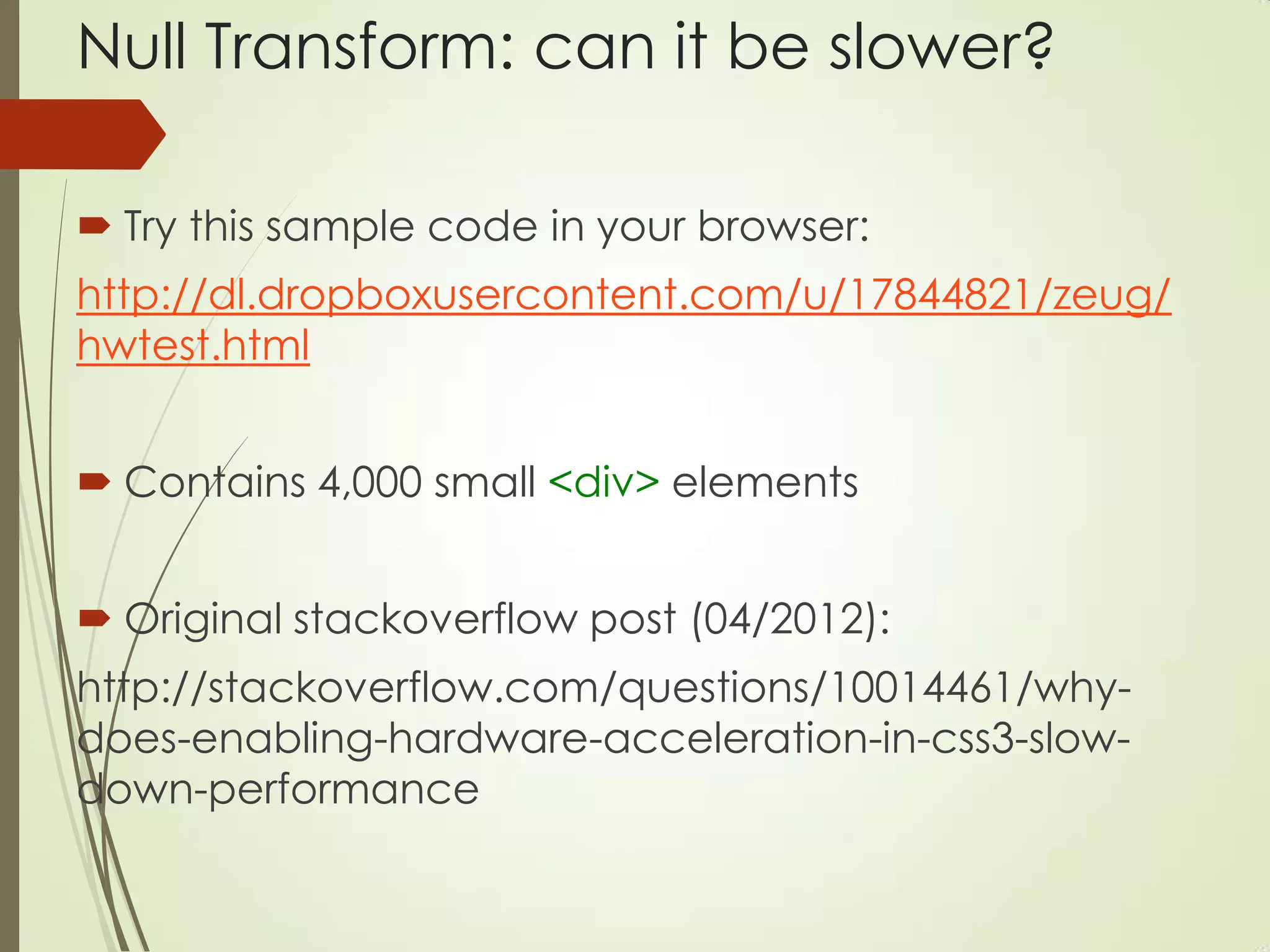 Null Transform: can it be slower?

Try this sample code in your browser:

http://dl.dropboxusercontent.com/u/17844821/zeug/hwtest.html

Contains 4,000 small <div> elements

Original stackoverflow post (04/2012):

http://stackoverflow.com/questions/10014461/why-does-enabling-hardware-acceleration-in-css3-slow-down-performance